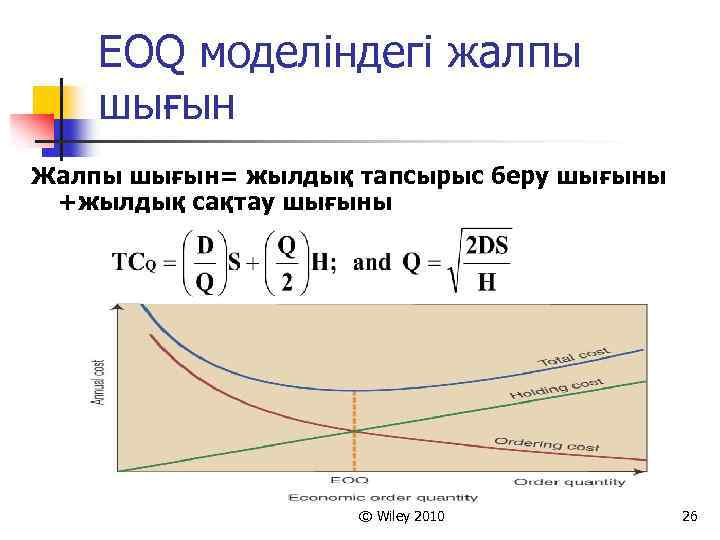 EOQ моделіндегі жалпы шығын

Жалпы шығын= жылдық тапсырыс беру шығыны +жылдық сақтау шығыны

$TC_Q = \left(\frac{D}{Q}\right)S + \left(\frac{Q}{2}\right)H;$ and $Q = \sqrt{\frac{2DS}{H}}$

Annual cost

Total cost

Holding cost

Ordering cost

EOQ

Order quantity

Economic order quantity

© Wiley 2010

26